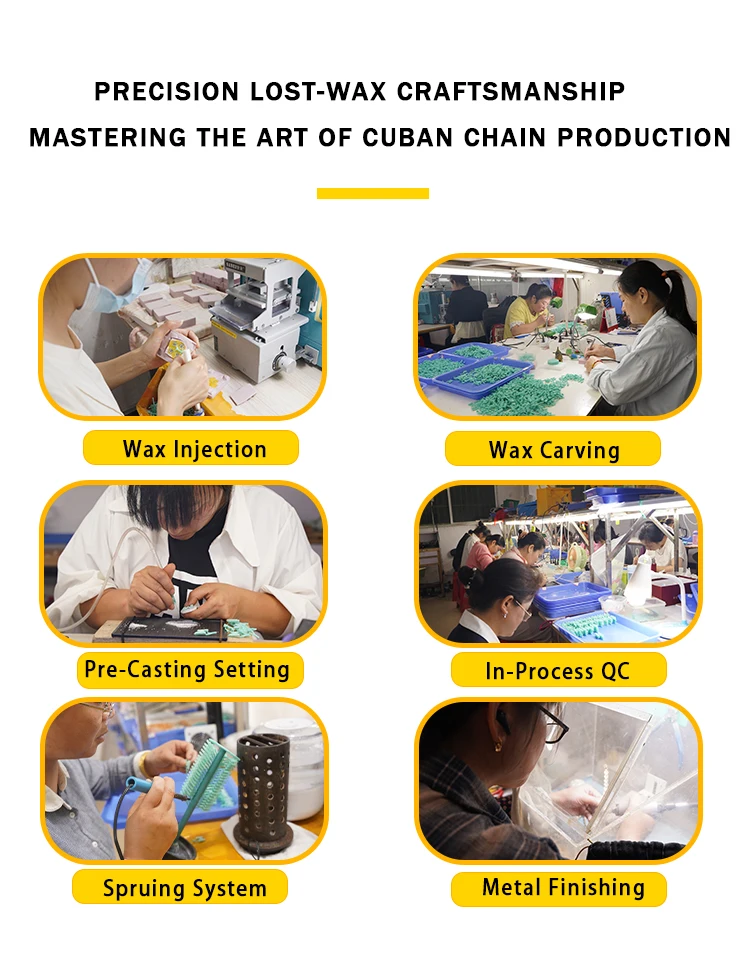 PRECISION LOST-WAX CRAFTSMANSHIP
MASTERING THE ART OF CUBAN CHAIN PRODUCTION

Wax Injection

Wax Carving

Pre-Casting Setting

In-Process QC

Spruing System

Metal Finishing